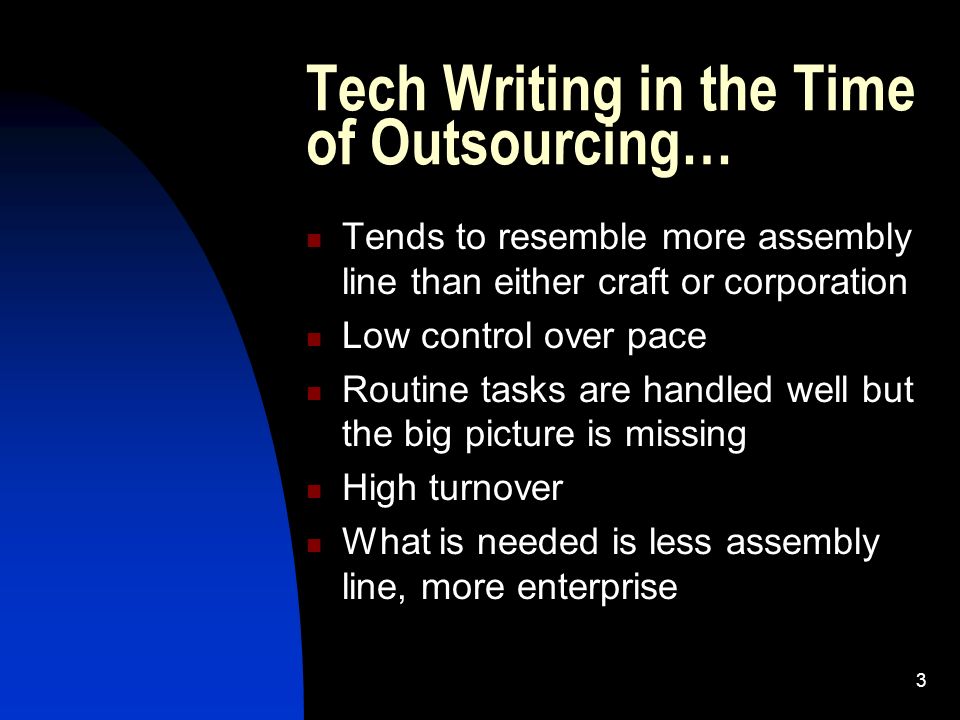 Tech Writing in the Time of Outsourcing…

- Tends to resemble more assembly line than either craft or corporation
- Low control over pace
- Routine tasks are handled well but the big picture is missing
- High turnover
- What is needed is less assembly line, more enterprise

3